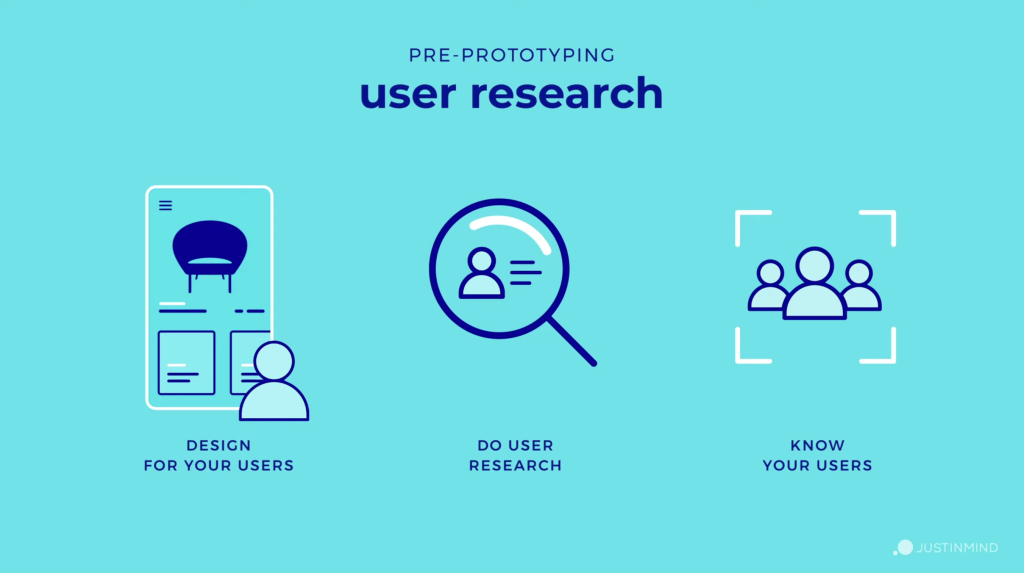 PRE-PROTOTYPING
user research

DESIGN
FOR YOUR USERS

DO USER
RESEARCH

KNOW
YOUR USERS

JUSTINMIND